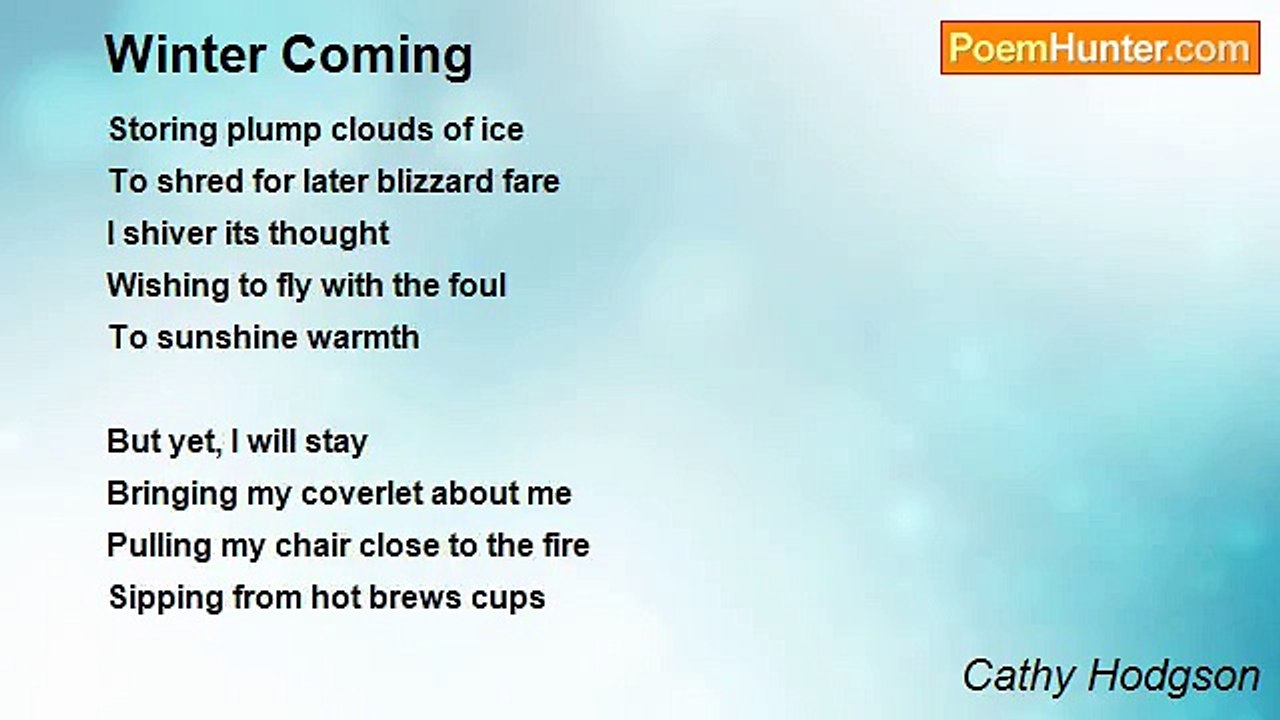 Winter Coming

PoemHunter.com

Storing plump clouds of ice
To shred for later blizzard fare
I shiver its thought
Wishing to fly with the foul
To sunshine warmth

But yet, I will stay
Bringing my coverlet about me
Pulling my chair close to the fire
Sipping from hot brews cups

Cathy Hodgson